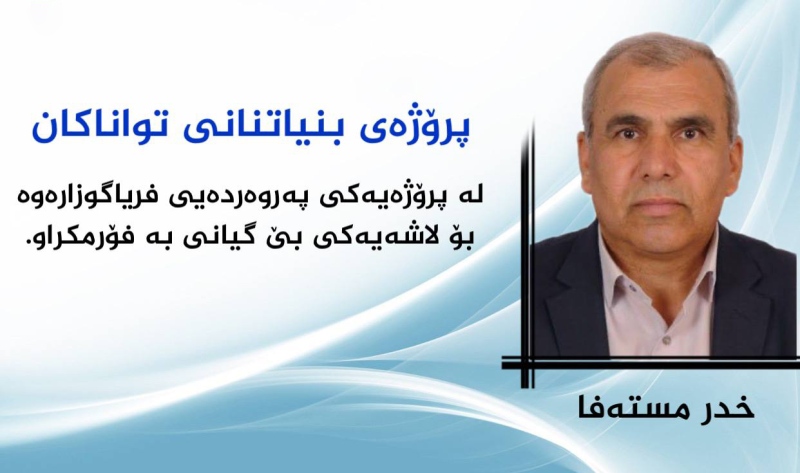 پرۆژەی بنیاتنانی تواناکان

لە پرۆژەیەکی پەروەردەیی فریاگوزارەوە بۆ لاشەیەکی بێ گیانی بە فۆرمکراو.

خدر مستەفا